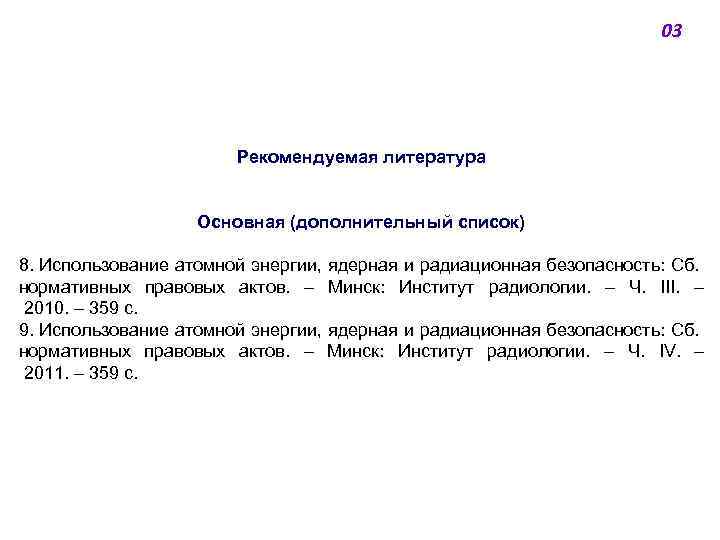 03

Рекомендуемая литература

Основная (дополнительный список)

8. Использование атомной энергии, ядерная и радиационная безопасность: Сб. нормативных правовых актов. – Минск: Институт радиологии. – Ч. III. – 2010. – 359 с.
9. Использование атомной энергии, ядерная и радиационная безопасность: Сб. нормативных правовых актов. – Минск: Институт радиологии. – Ч. IV. – 2011. – 359 с.